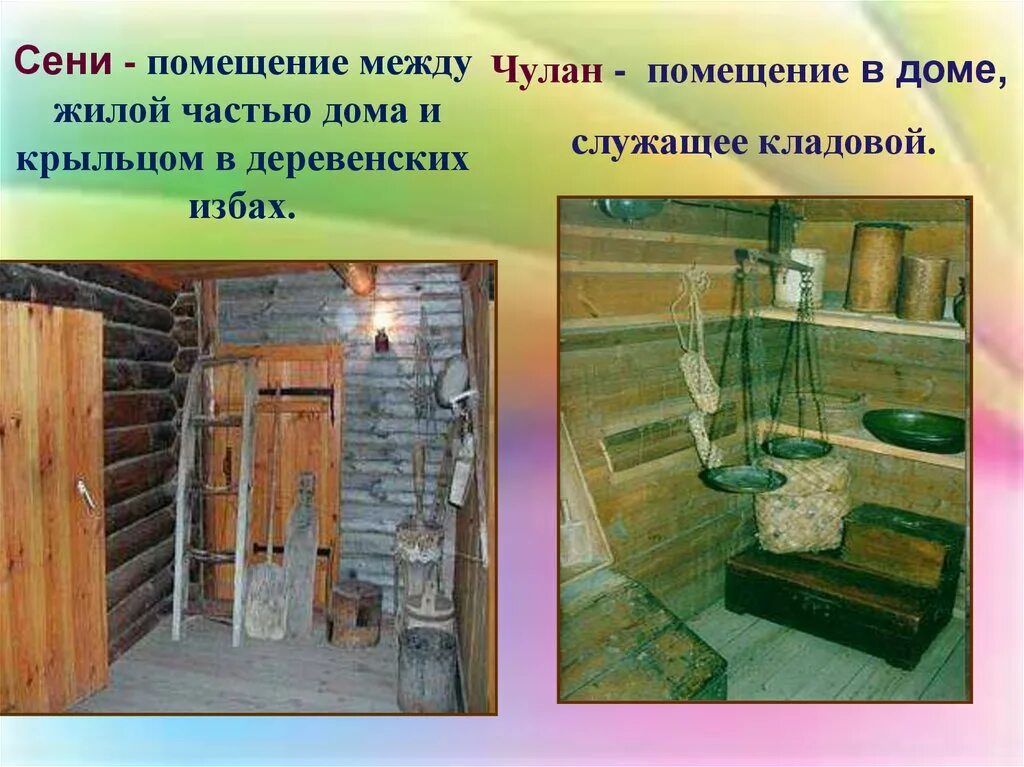 Сени - помещение между жилой частью дома и крыльцом в деревенских избах.

Чулан - помещение в доме, служащее кладовой.